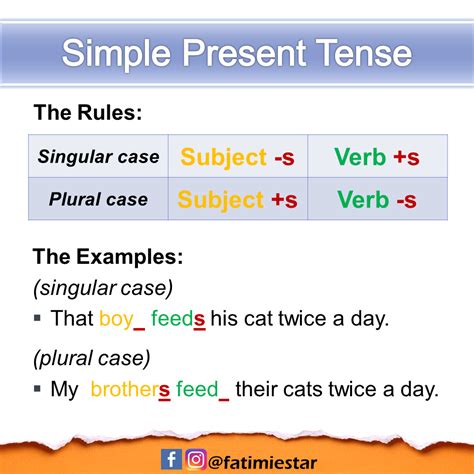 Simple Present Tense

The Rules:

| Singular case | Subject -s | Verb +s |
|---|---|---|
| Plural case | Subject +s | Verb -s |

The Examples:

(singular case)

▪ That boy_ feeds his cat twice a day.

(plural case)

▪ My brothers feed_ their cats twice a day.

@fatimiestar